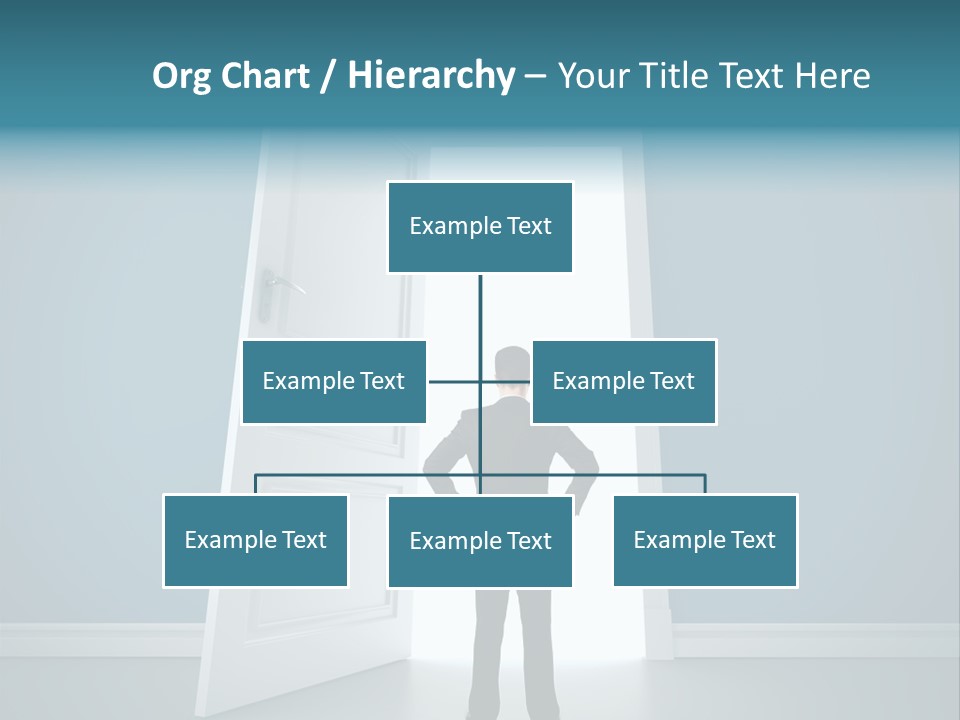 Org Chart / Hierarchy – Your Title Text Here

Example Text

Example Text

Example Text

Example Text

Example Text

Example Text